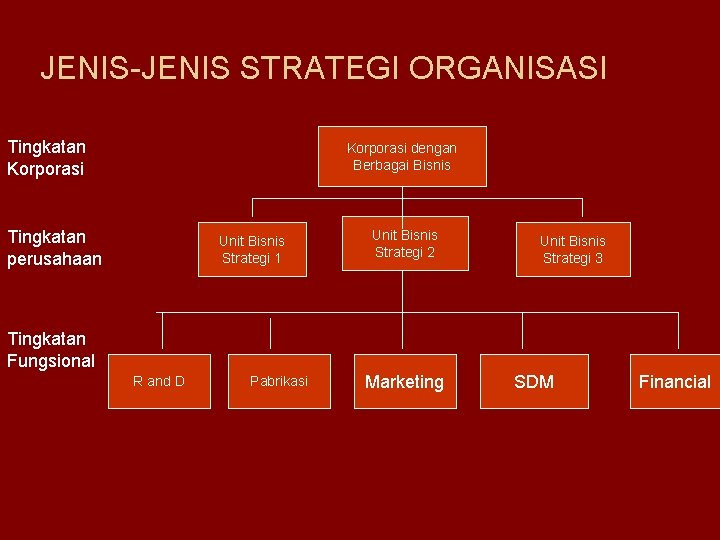 JENIS-JENIS STRATEGI ORGANISASI

Tingkatan Korporasi

Korporasi dengan Berbagai Bisnis

Tingkatan perusahaan

Unit Bisnis Strategi 1

Unit Bisnis Strategi 2

Unit Bisnis Strategi 3

Tingkatan Fungsional

R and D

Pabrikasi

Marketing

SDM

Financial